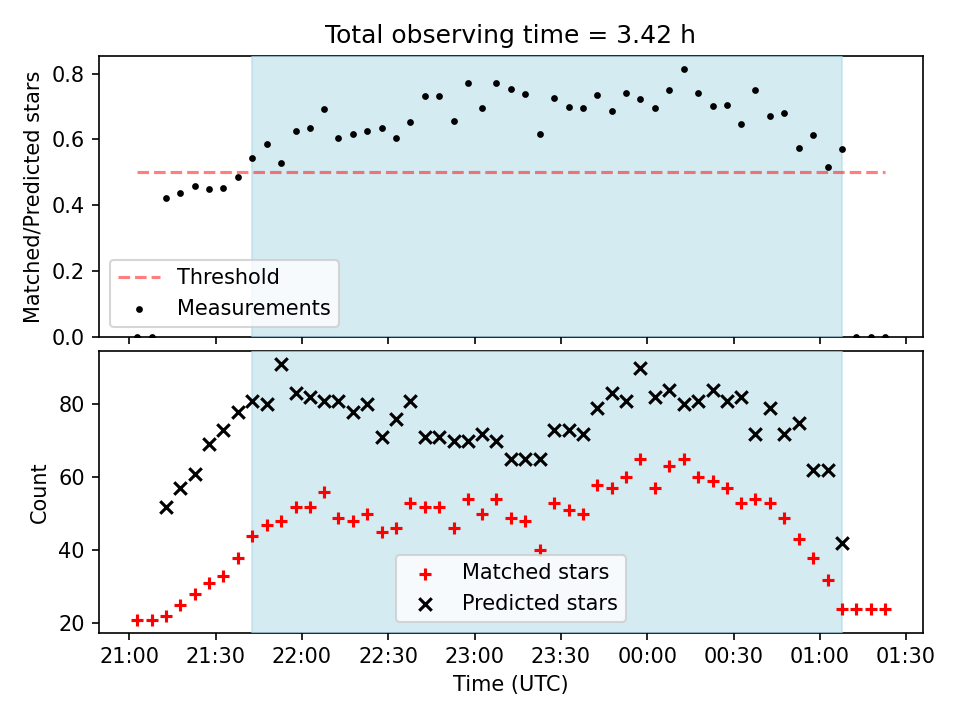 Total observing time = 3.42 h

Matched/Predicted stars

0.8
0.6
0.4
0.2
0.0

Threshold
Measurements

Count

80
60
40
20

Matched stars
Predicted stars

21:00 21:30 22:00 22:30 23:00 23:30 00:00 00:30 01:00 01:30

Time (UTC)